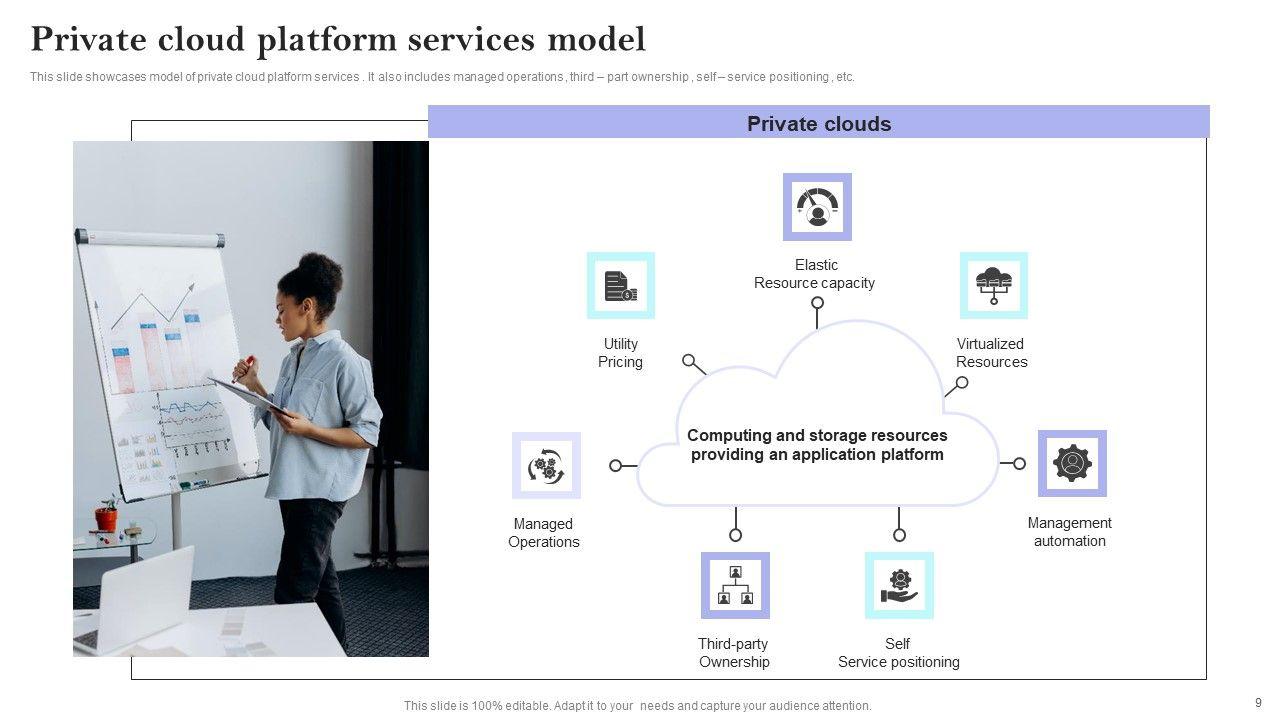 Private cloud platform services model

This slide showcases model of private cloud platform services . It also includes managed operations, third – part ownership , self – service positioning , etc.

Private clouds

Elastic Resource capacity

Utility Pricing

Virtualized Resources

Computing and storage resources providing an application platform

Managed Operations

Management automation

Third-party Ownership

Self Service positioning

This slide is 100% editable. Adapt it to your needs and capture your audience attention.

9